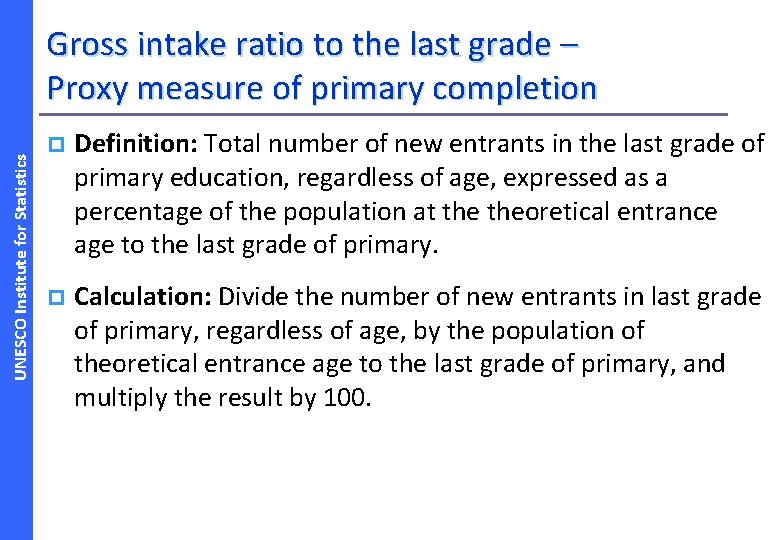 UNESCO Institute for Statistics

Gross intake ratio to the last grade – Proxy measure of primary completion

Definition: Total number of new entrants in the last grade of primary education, regardless of age, expressed as a percentage of the population at the theoretical entrance age to the last grade of primary.

Calculation: Divide the number of new entrants in last grade of primary, regardless of age, by the population of theoretical entrance age to the last grade of primary, and multiply the result by 100.